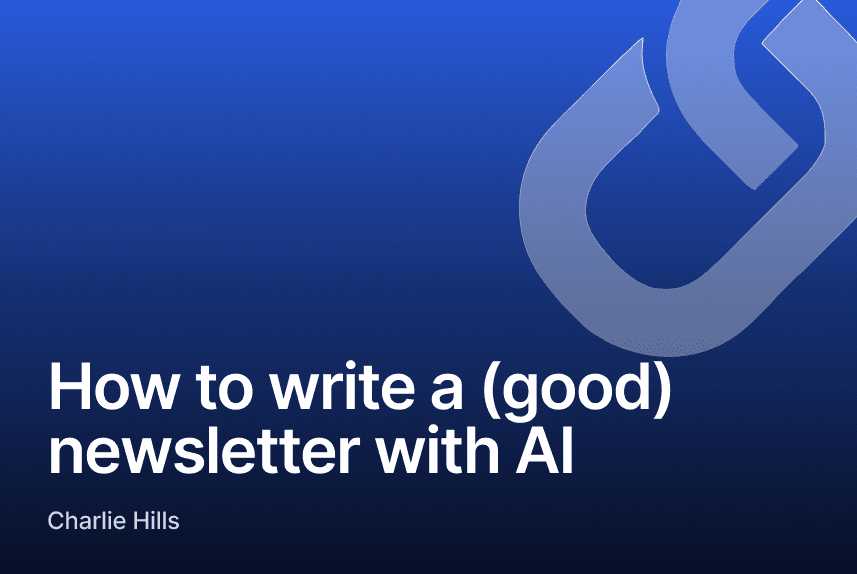 How to write a (good) newsletter with AI

Charlie Hills